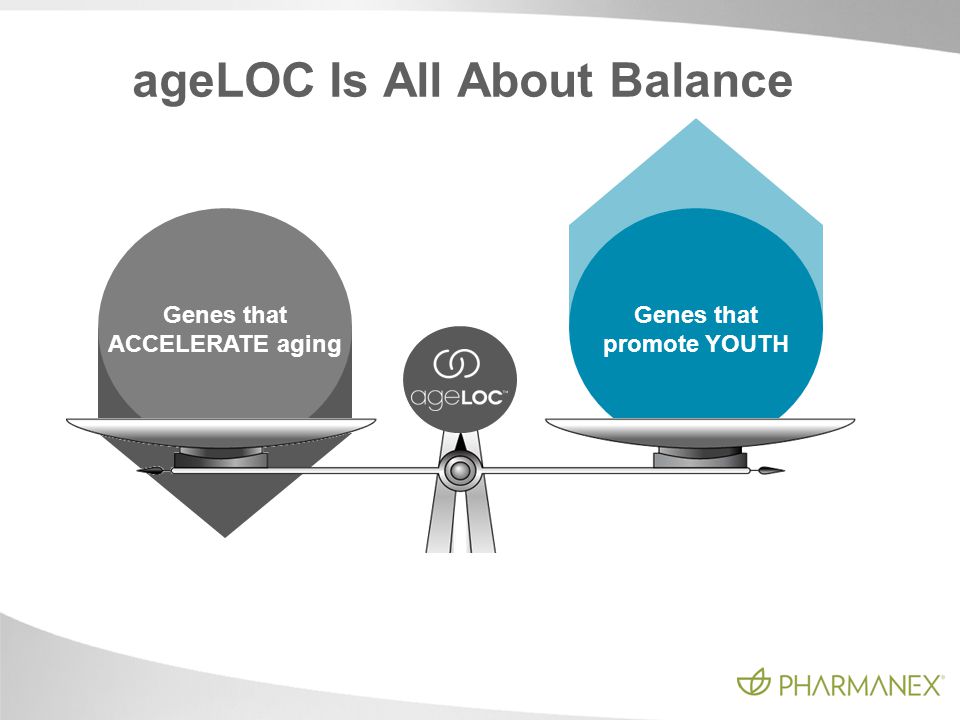 ageLOC Is All About Balance

Genes that ACCELERATE aging

ageLOC™

Genes that promote YOUTH

PHARMANEX®